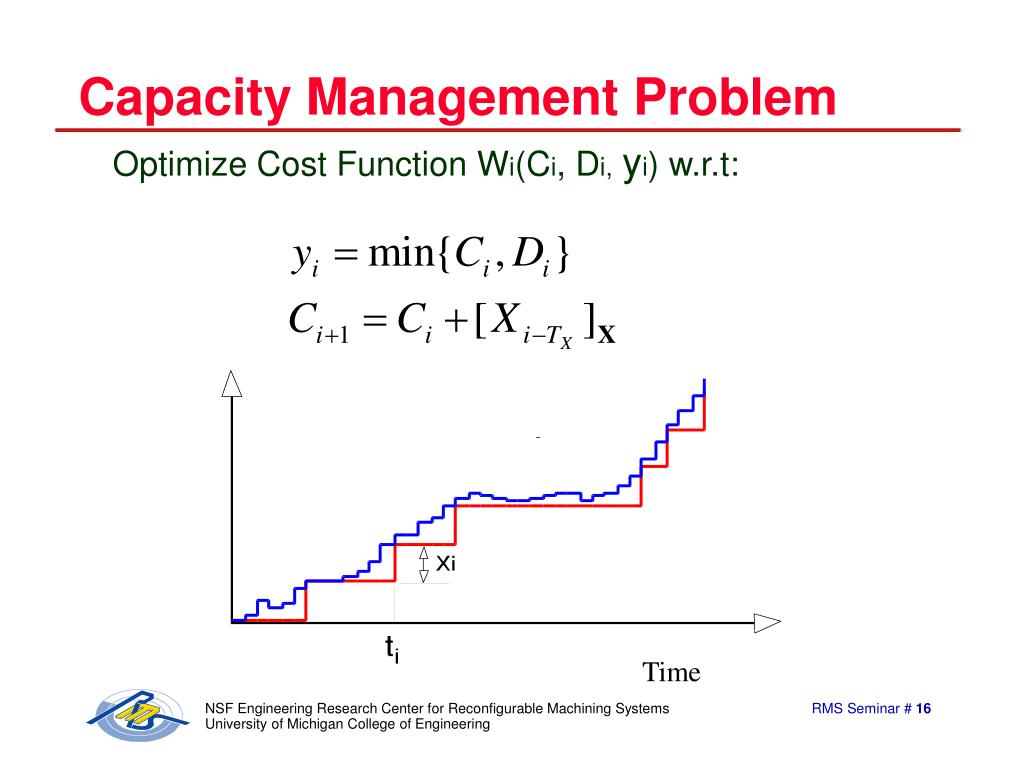 Capacity Management Problem

Optimize Cost Function $W_i(C_i, D_i, y_i)$ w.r.t:

$y_i = \min\{C_i, D_i\}$

$C_{i+1} = C_i + [X_{i-T_X}]_{\mathbf{X}}$

Xi

$t_i$

Time

NSF Engineering Research Center for Reconfigurable Machining Systems
University of Michigan College of Engineering

RMS Seminar # 16